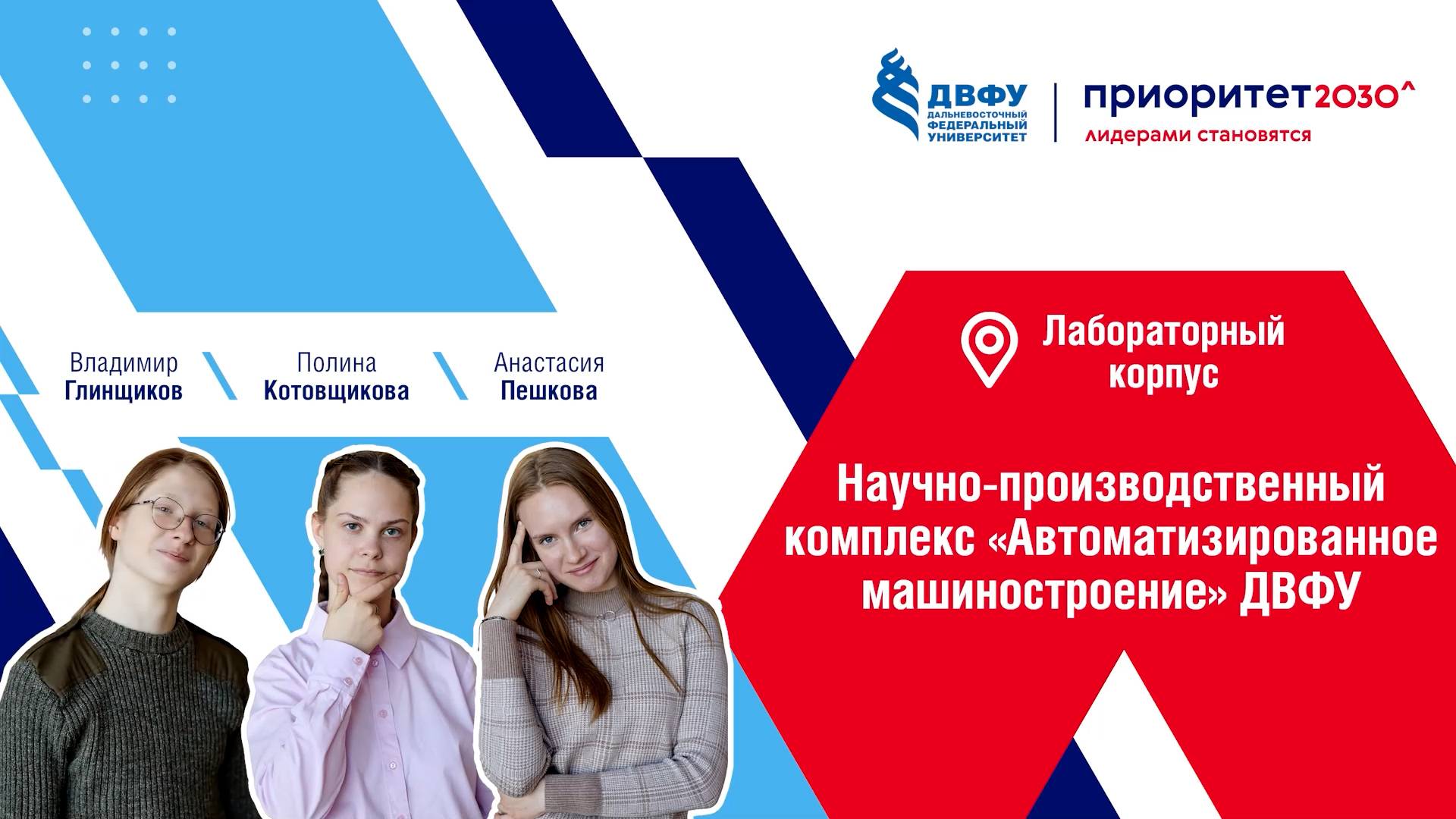 ДВФУ
ДАЛЬНЕВОСТОЧНЫЙ ФЕДЕРАЛЬНЫЙ УНИВЕРСИТЕТ

приоритет2030^
лидерами становятся

Владимир
Глинщиков

Полина
Котовщикова

Анастасия
Пешкова

Лабораторный корпус

Научно-производственный комплекс «Автоматизированное машиностроение» ДВФУ